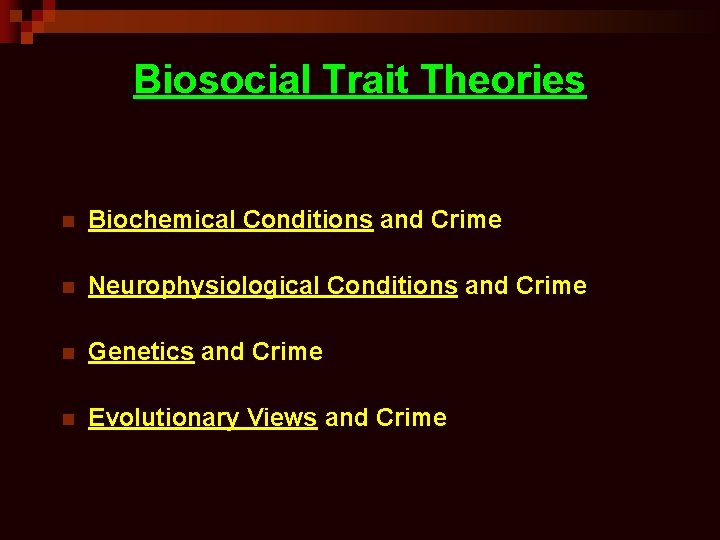 Biosocial Trait Theories

Biochemical Conditions and Crime

Neurophysiological Conditions and Crime

Genetics and Crime

Evolutionary Views and Crime